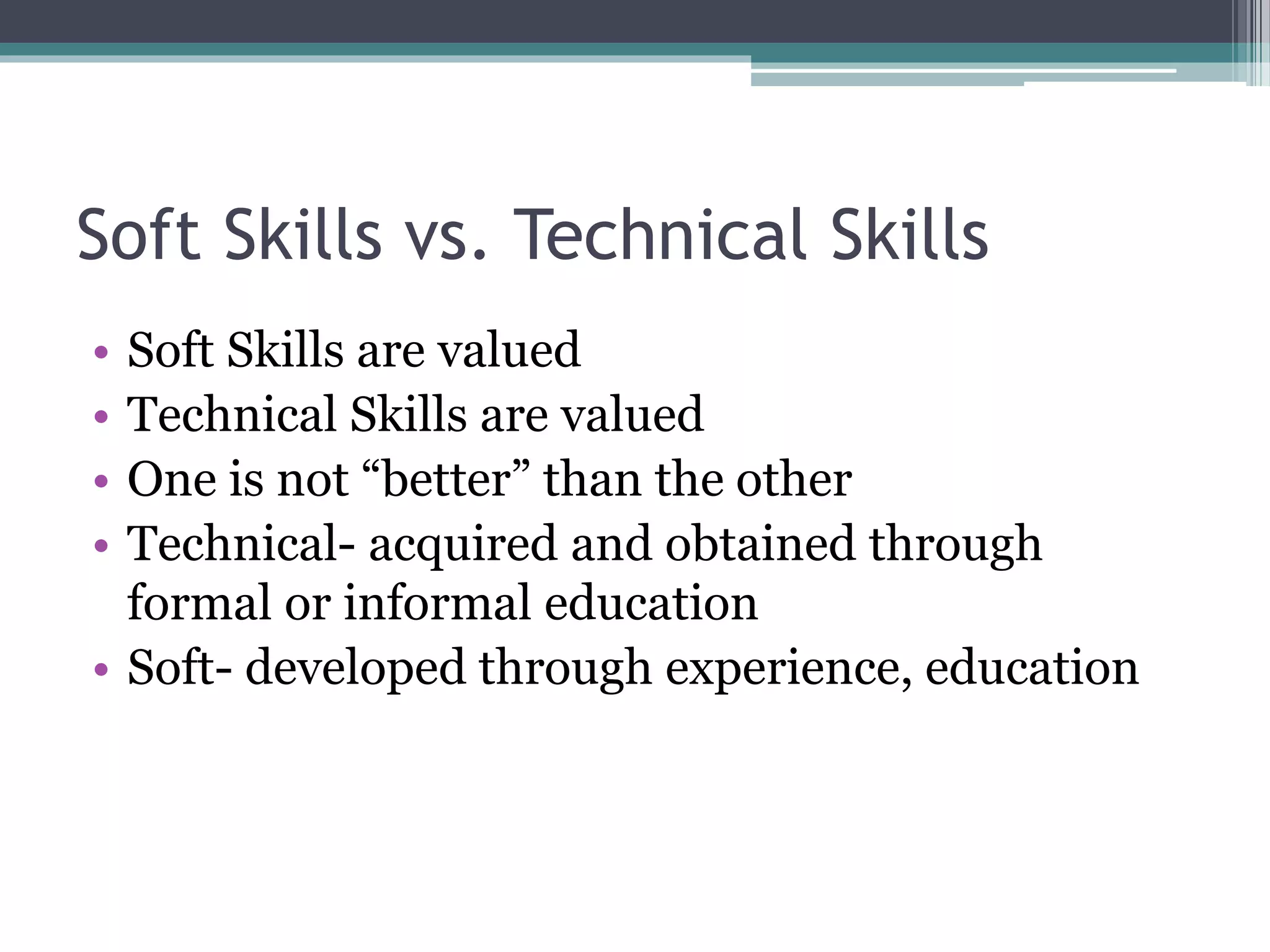 Soft Skills vs. Technical Skills

• Soft Skills are valued
• Technical Skills are valued
• One is not “better” than the other
• Technical- acquired and obtained through formal or informal education
• Soft- developed through experience, education